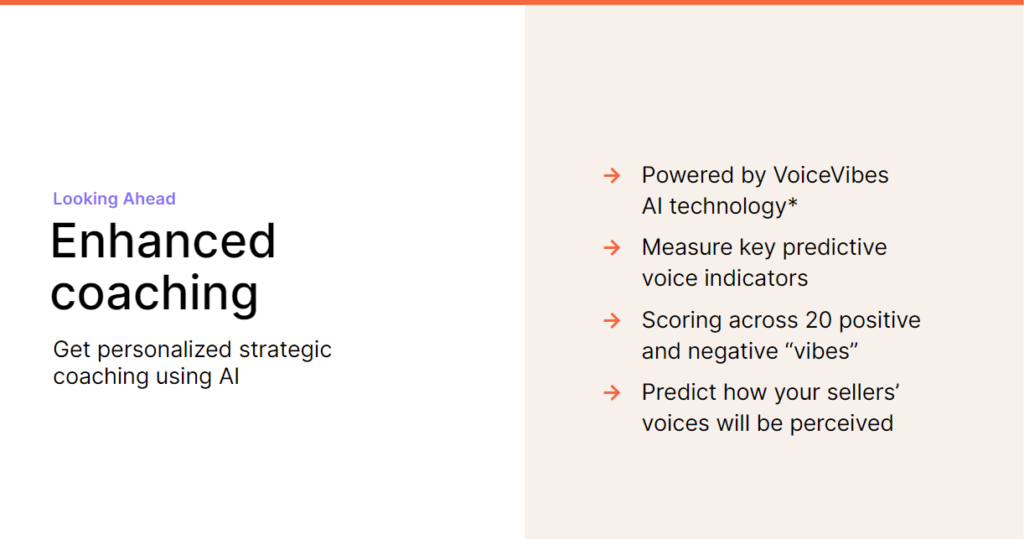 Looking Ahead

Enhanced coaching

Get personalized strategic coaching using AI

→ Powered by VoiceVibes AI technology*

→ Measure key predictive voice indicators

→ Scoring across 20 positive and negative “vibes”

→ Predict how your sellers’ voices will be perceived